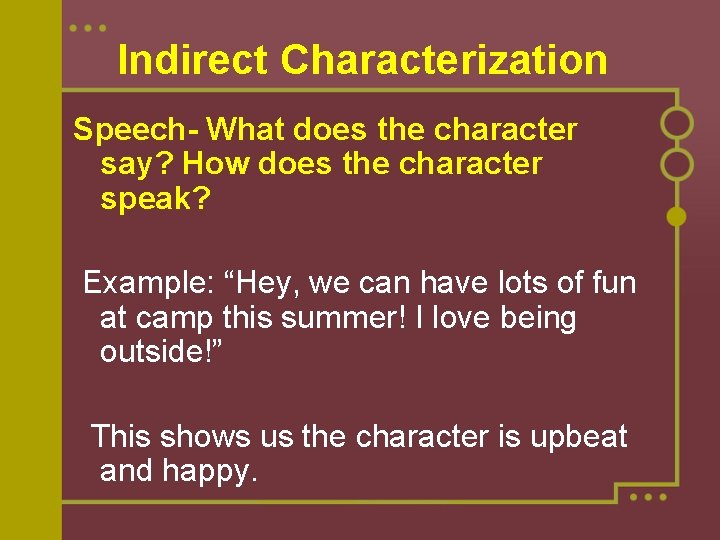 Indirect Characterization

Speech- What does the character say? How does the character speak?

Example: “Hey, we can have lots of fun at camp this summer! I love being outside!”

This shows us the character is upbeat and happy.